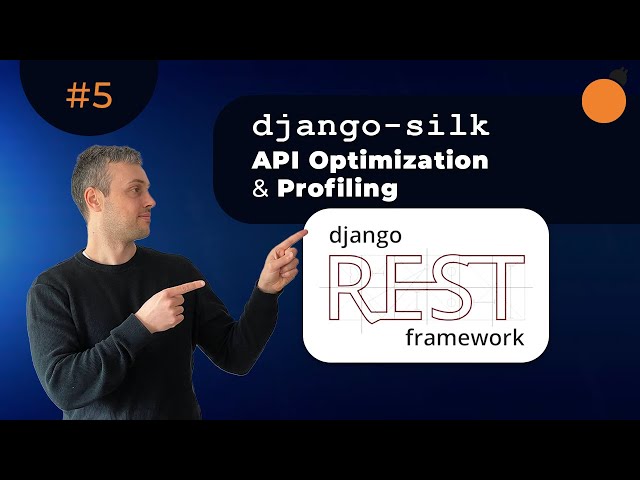 #5

django-silk
API Optimization
& Profiling

django
REST
framework